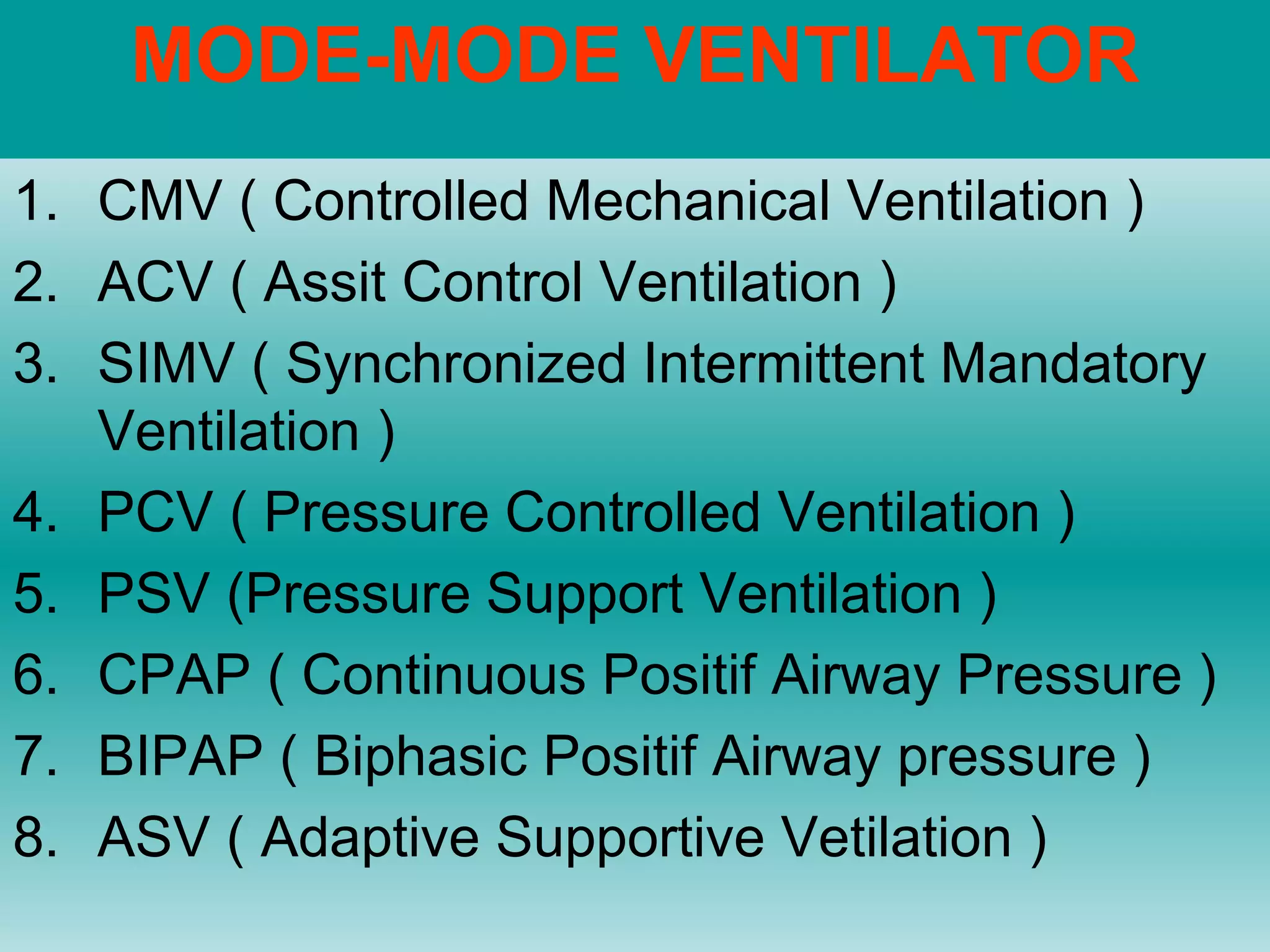 MODE-MODE VENTILATOR

1. CMV ( Controlled Mechanical Ventilation )
2. ACV ( Assit Control Ventilation )
3. SIMV ( Synchronized Intermittent Mandatory Ventilation )
4. PCV ( Pressure Controlled Ventilation )
5. PSV (Pressure Support Ventilation )
6. CPAP ( Continuous Positif Airway Pressure )
7. BIPAP ( Biphasic Positif Airway pressure )
8. ASV ( Adaptive Supportive Vetilation )